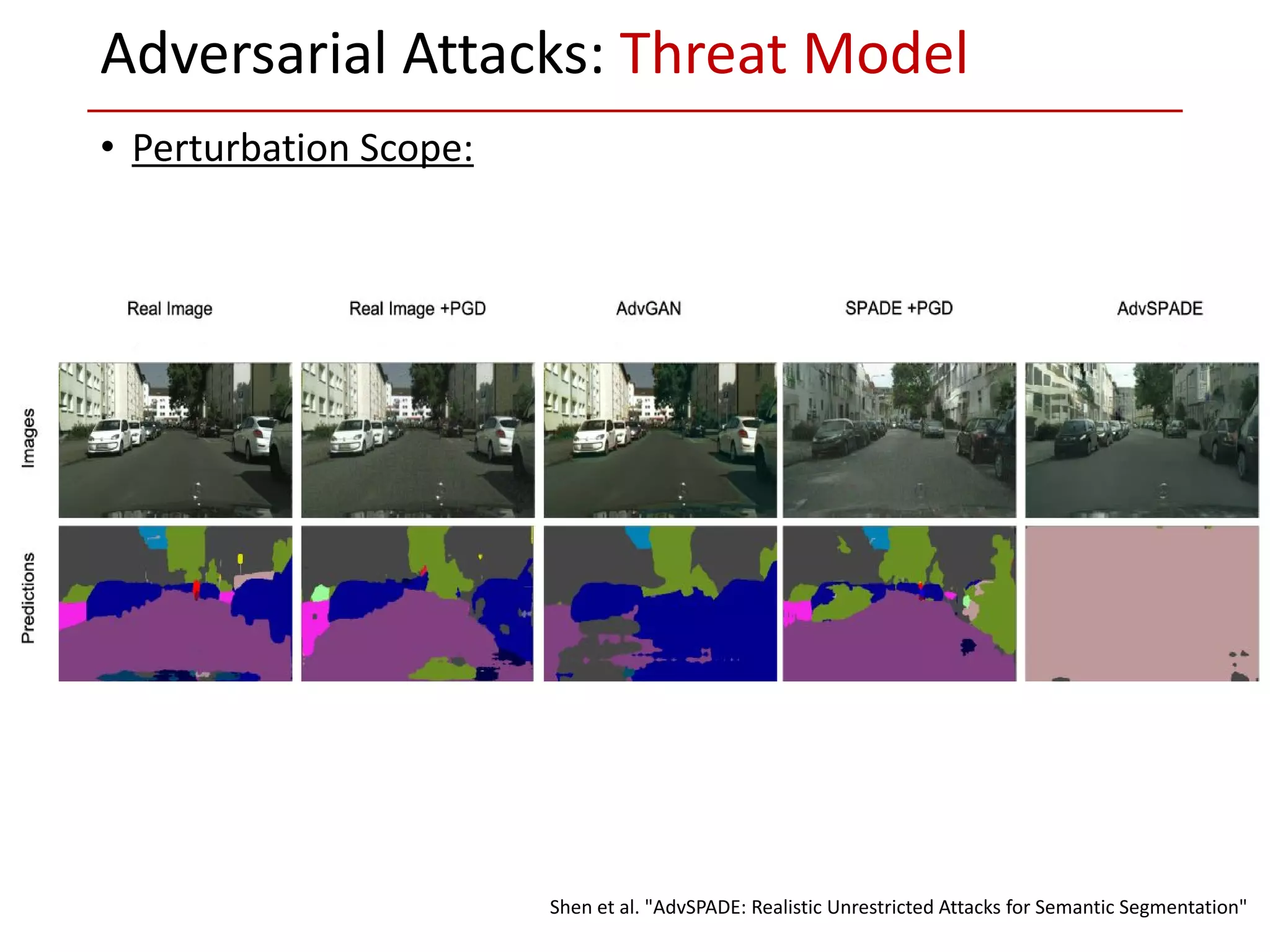 Adversarial Attacks: Threat Model

• Perturbation Scope:

Real Image

Real Image +PGD

AdvGAN

SPADE +PGD

AdvSPADE

Images

Predictions

Shen et al. "AdvSPADE: Realistic Unrestricted Attacks for Semantic Segmentation"